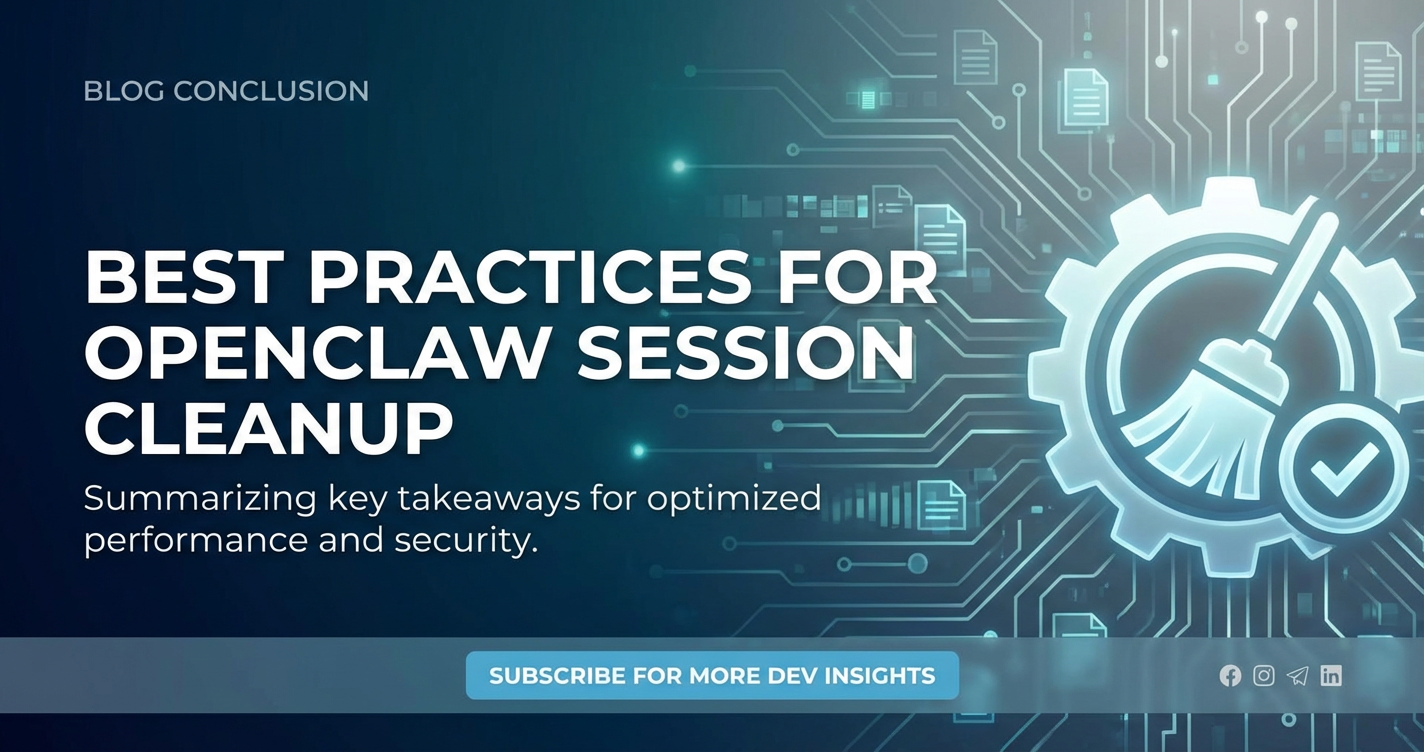 BLOG CONCLUSION

BEST PRACTICES FOR OPENCLAW SESSION CLEANUP

Summarizing key takeaways for optimized performance and security.

SUBSCRIBE FOR MORE DEV INSIGHTS